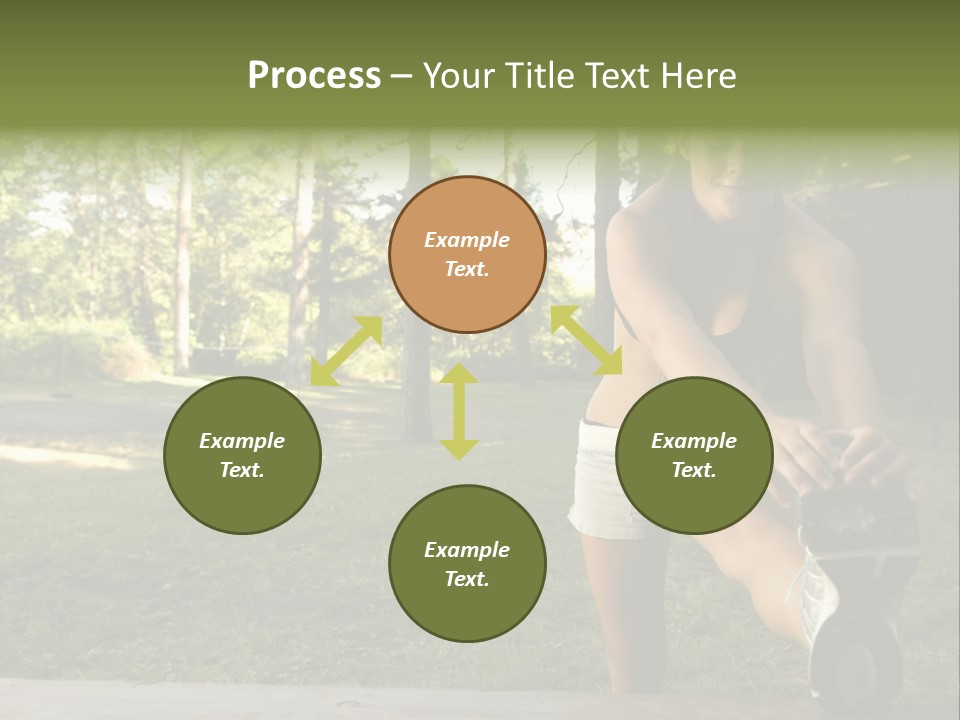 Process – Your Title Text Here

Example Text.

Example Text.

Example Text.

Example Text.